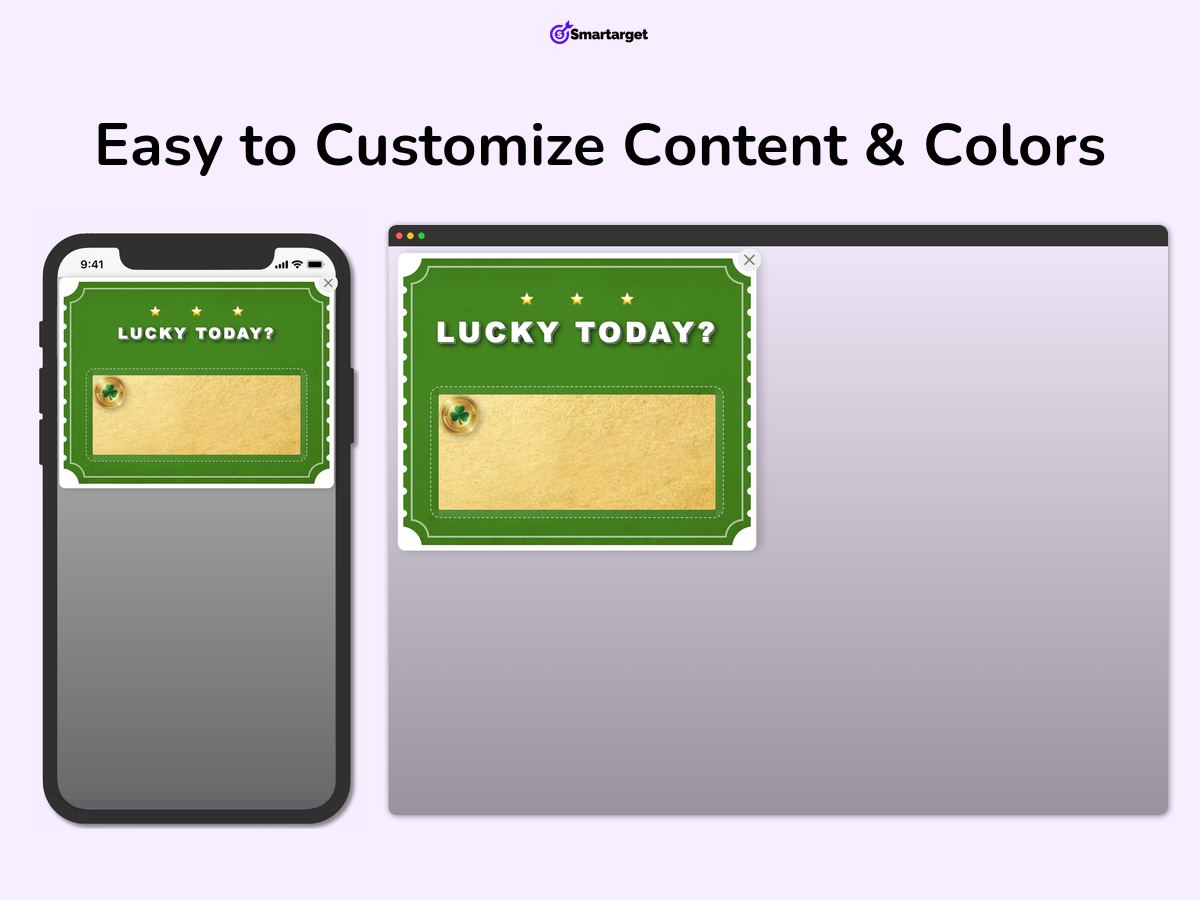 Smartarget

Easy to Customize Content & Colors

9:41

LUCKY TODAY?

LUCKY TODAY?